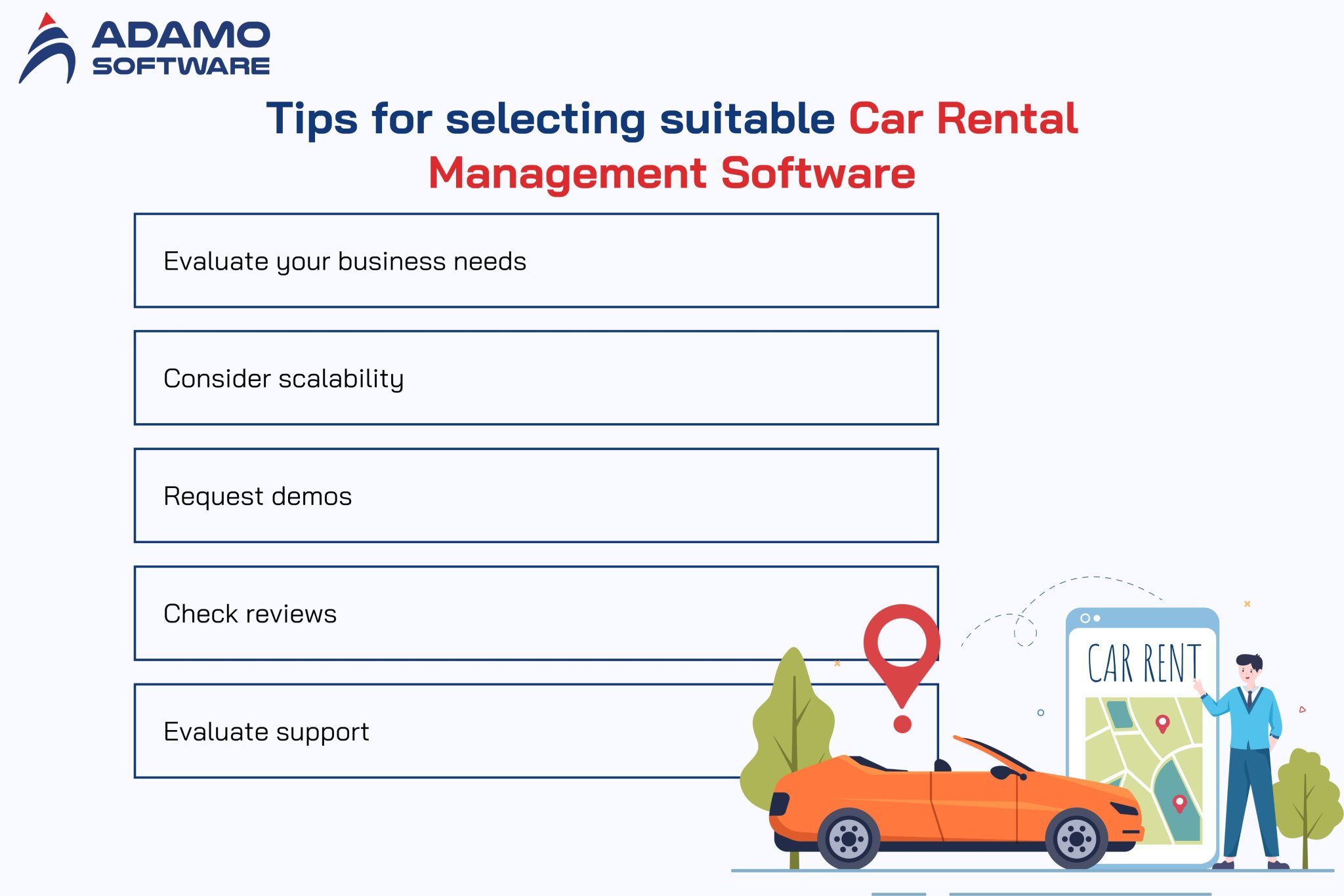 ADAMO SOFTWARE

Tips for selecting suitable Car Rental Management Software

Evaluate your business needs

Consider scalability

Request demos

Check reviews

Evaluate support

CAR RENT